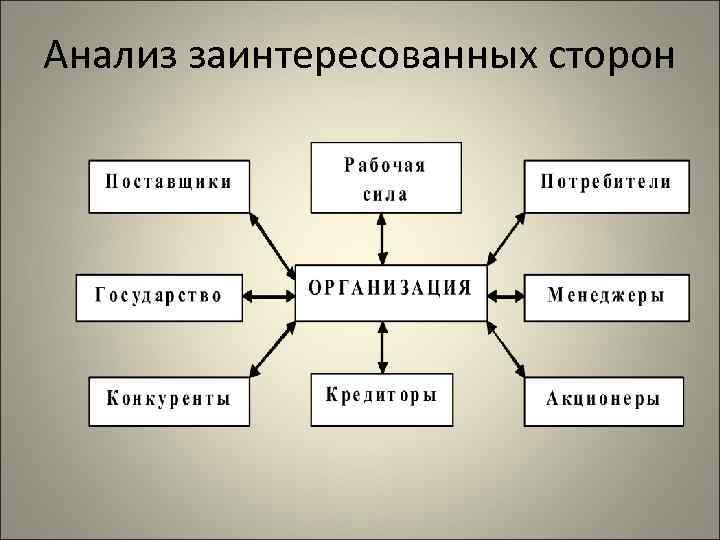 Анализ заинтересованных сторон

Поставщики

Рабочая сила

Потребители

Государство

ОРГАНИЗАЦИЯ

Менеджеры

Конкуренты

Кредиторы

Акционеры